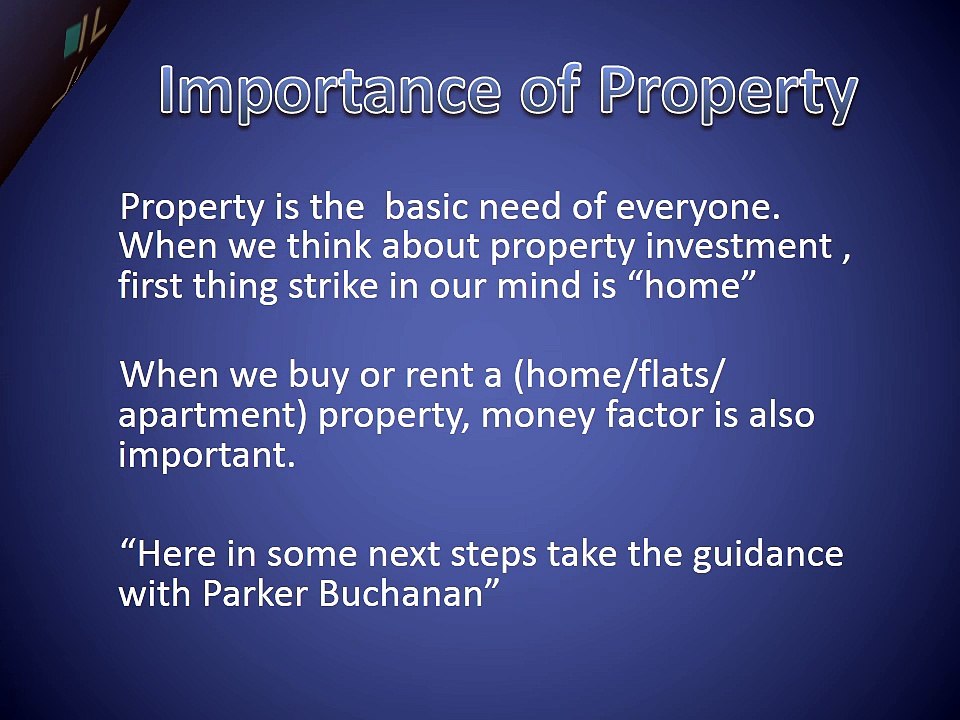 Importance of Property

Property is the  basic need of everyone. When we think about property investment , first thing strike in our mind is “home”

When we buy or rent a (home/flats/ apartment) property, money factor is also important.

“Here in some next steps take the guidance with Parker Buchanan”